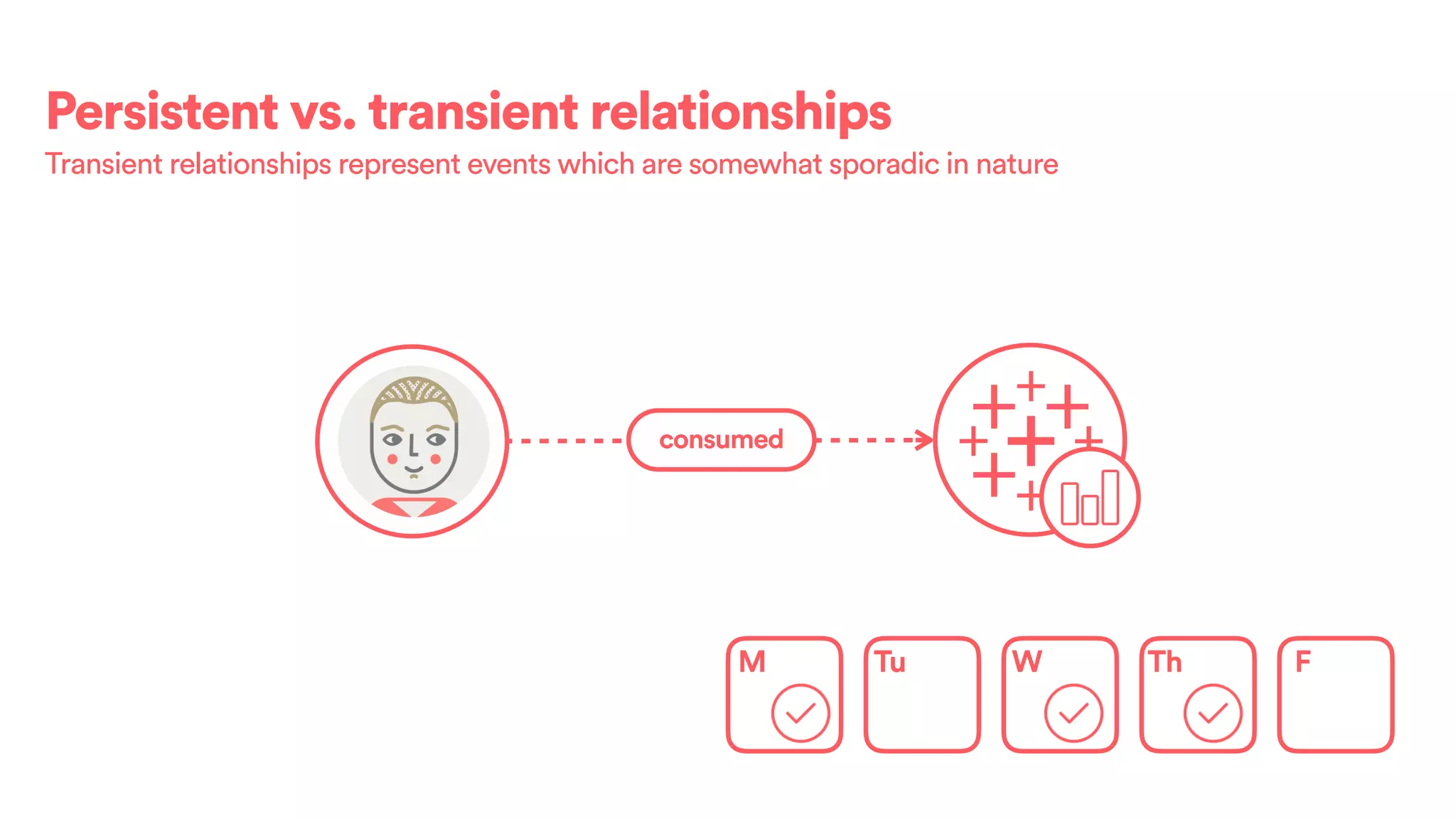 Persistent vs. transient relationships
Transient relationships represent events which are somewhat sporadic in nature

consumed

M

Tu

W

Th

F